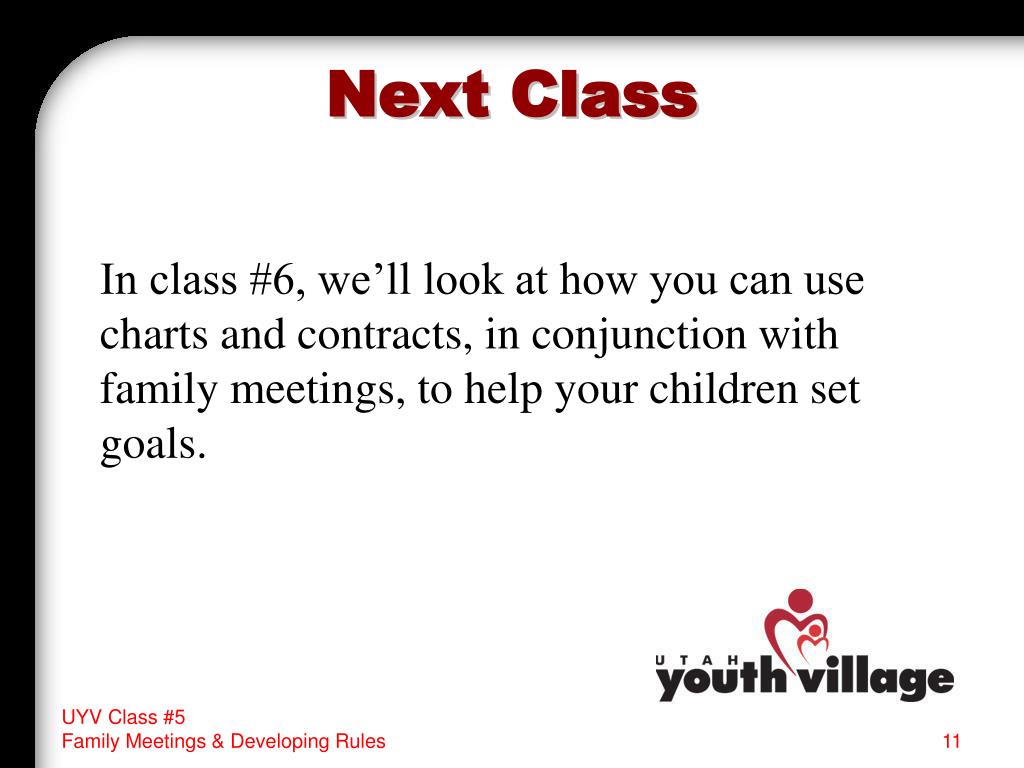 Next Class

In class #6, we’ll look at how you can use charts and contracts, in conjunction with family meetings, to help your children set goals.

UTAH youth village

UYV Class #5
Family Meetings & Developing Rules

11